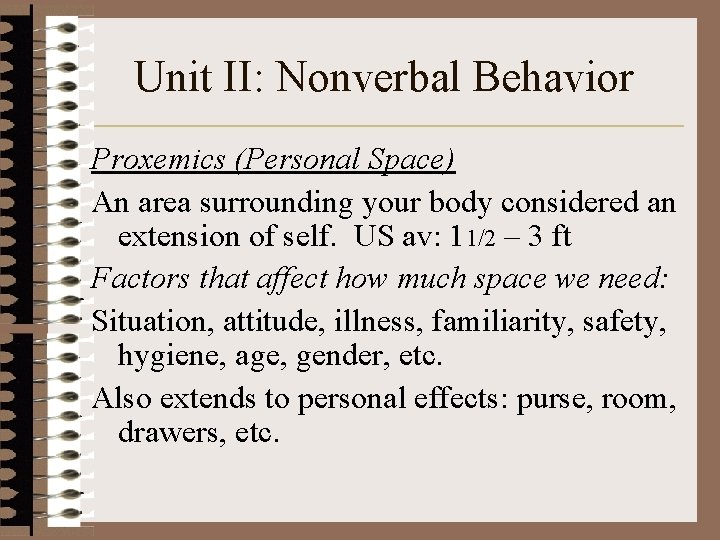 Unit II: Nonverbal Behavior

Proxemics (Personal Space)

An area surrounding your body considered an extension of self. US av: 1 1/2 – 3 ft

Factors that affect how much space we need:

Situation, attitude, illness, familiarity, safety, hygiene, age, gender, etc.

Also extends to personal effects: purse, room, drawers, etc.